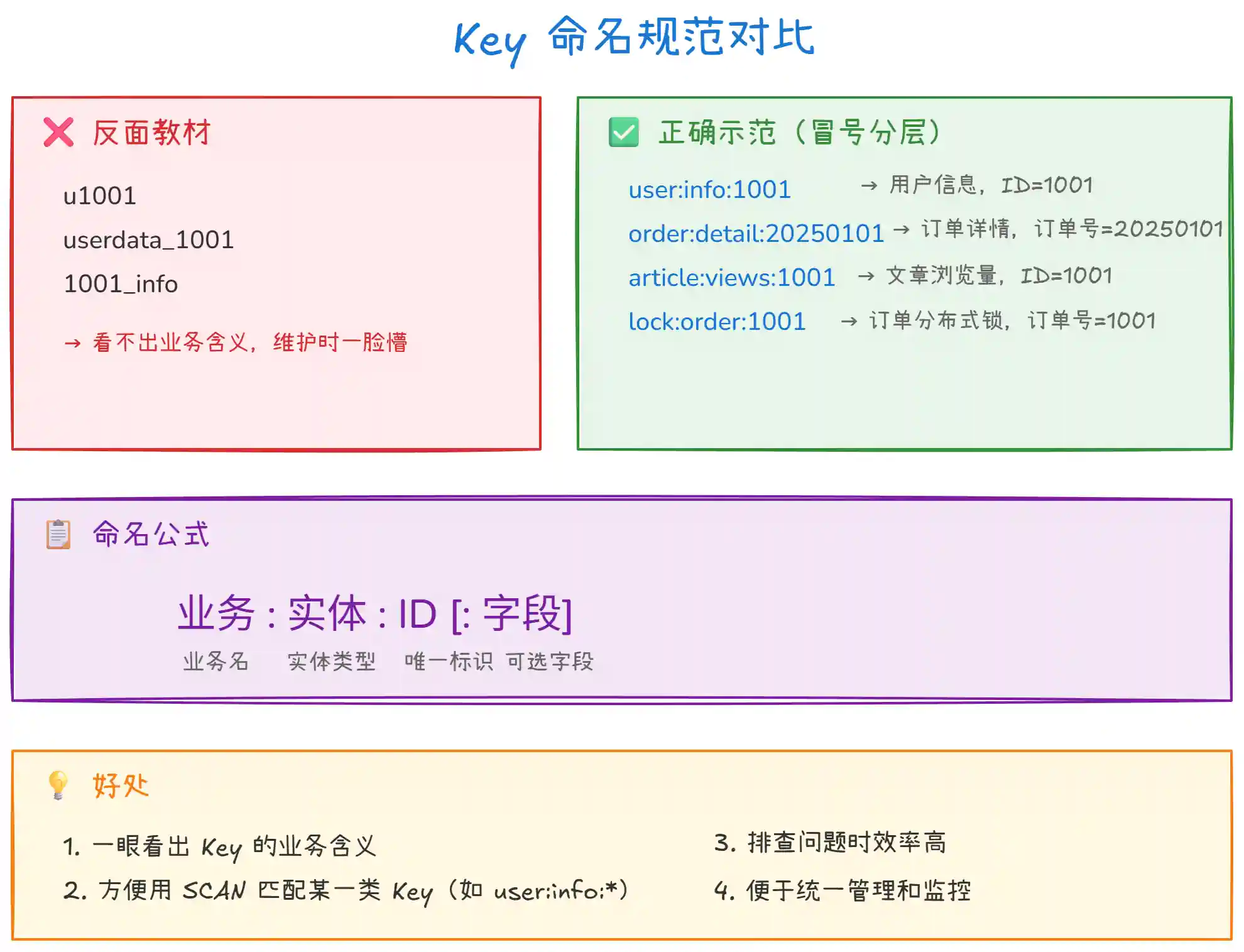 Key 命名规范对比

反面教材

u1001

userdata_1001

1001_info

→ 看不出业务含义，维护时一脸懵

正确示范（冒号分层）

user:info:1001 → 用户信息，ID=1001

order:detail:20250101 → 订单详情，订单号=20250101

article:views:1001 → 文章浏览量，ID=1001

lock:order:1001 → 订单分布式锁，订单号=1001

命名公式

业务 : 实体 : ID [: 字段]

业务名 实体类型 唯一标识 可选字段

好处

1. 一眼看出 Key 的业务含义

2. 方便用 SCAN 匹配某一类 Key（如 user:info:*）

3. 排查问题时效率高

4. 便于统一管理和监控